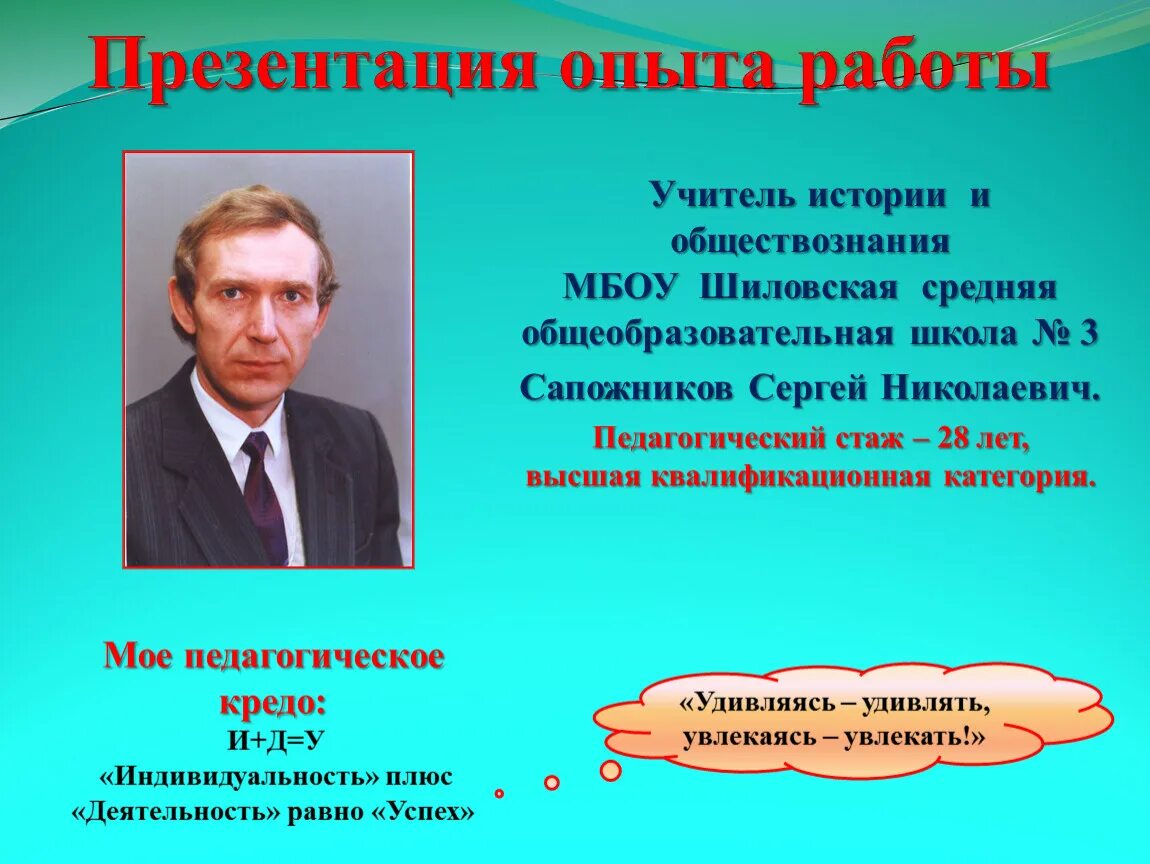 Презентация опыта работы

Учитель истории и обществознания МБОУ Шиловская средняя общеобразовательная школа № 3

Сапожников Сергей Николаевич.

Педагогический стаж – 28 лет, высшая квалификационная категория.

Мое педагогическое кредо:
И+Д=У
«Индивидуальность» плюс «Деятельность» равно «Успех»

«Удивляясь – удивлять, увлекаясь – увлекать!»